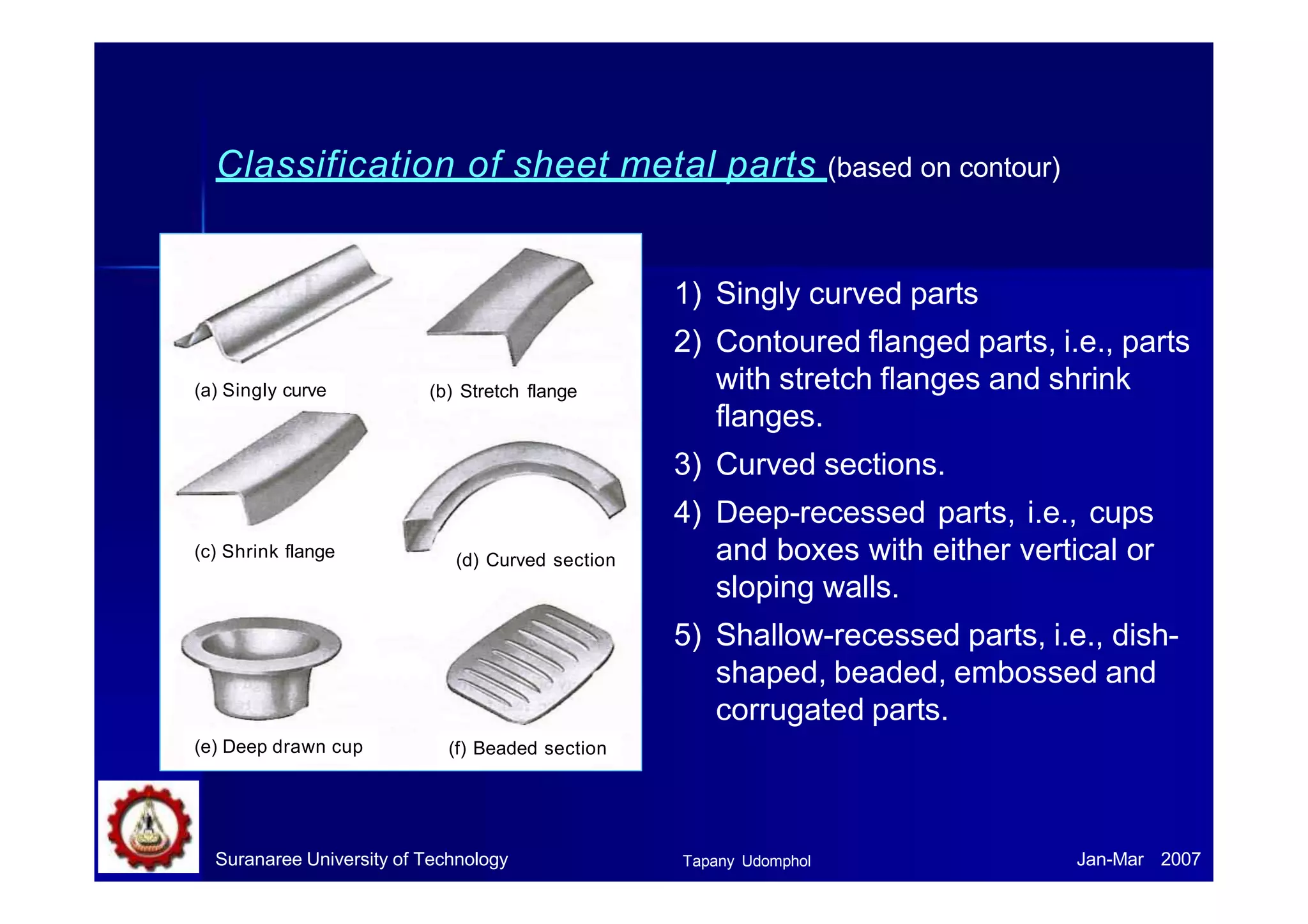 Classification of sheet metal parts (based on contour)

(a) Singly curve

(b) Stretch flange

(c) Shrink flange

(d) Curved section

(e) Deep drawn cup

(f) Beaded section

1) Singly curved parts

2) Contoured flanged parts, i.e., parts with stretch flanges and shrink flanges.

3) Curved sections.

4) Deep-recessed parts, i.e., cups and boxes with either vertical or sloping walls.

5) Shallow-recessed parts, i.e., dish-shaped, beaded, embossed and corrugated parts.

Suranaree University of Technology

Tapany Udomphol

Jan-Mar 2007